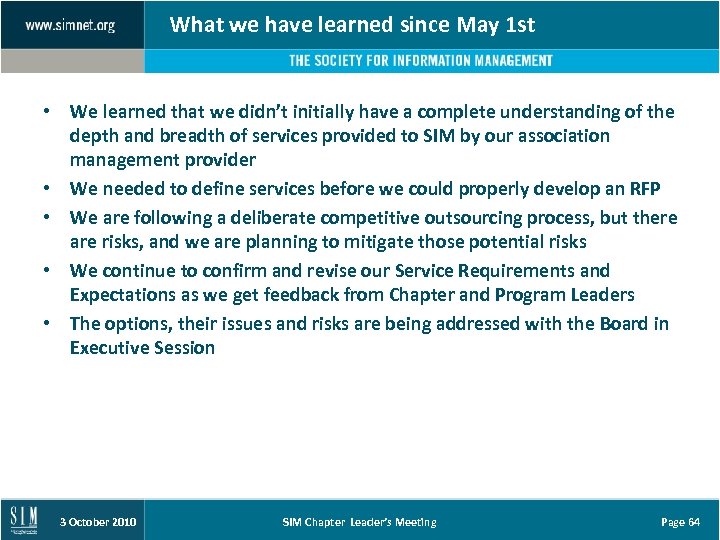 www.simnet.org

What we have learned since May 1st

THE SOCIETY FOR INFORMATION MANAGEMENT

• We learned that we didn't initially have a complete understanding of the depth and breadth of services provided to SIM by our association management provider
• We needed to define services before we could properly develop an RFP
• We are following a deliberate competitive outsourcing process, but there are risks, and we are planning to mitigate those potential risks
• We continue to confirm and revise our Service Requirements and Expectations as we get feedback from Chapter and Program Leaders
• The options, their issues and risks are being addressed with the Board in Executive Session

SIM

3 October 2010

SIM Chapter Leader's Meeting

Page 64